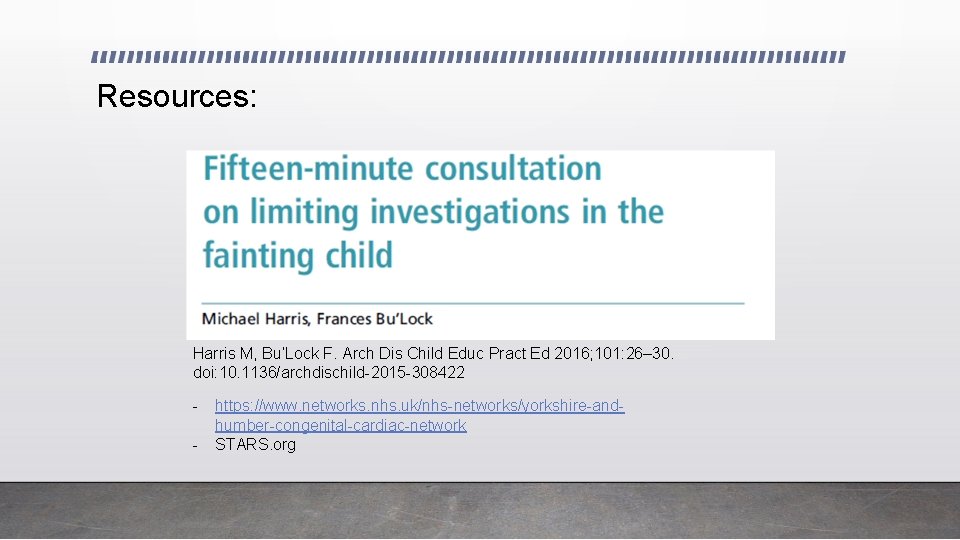 Resources:

Fifteen-minute consultation on limiting investigations in the fainting child

Michael Harris, Frances Bu'Lock

Harris M, Bu'Lock F. Arch Dis Child Educ Pract Ed 2016;101:26–30. doi:10.1136/archdischild-2015-308422

- https://www.networks.nhs.uk/nhs-networks/yorkshire-and-humber-congenital-cardiac-network
- STARS.org